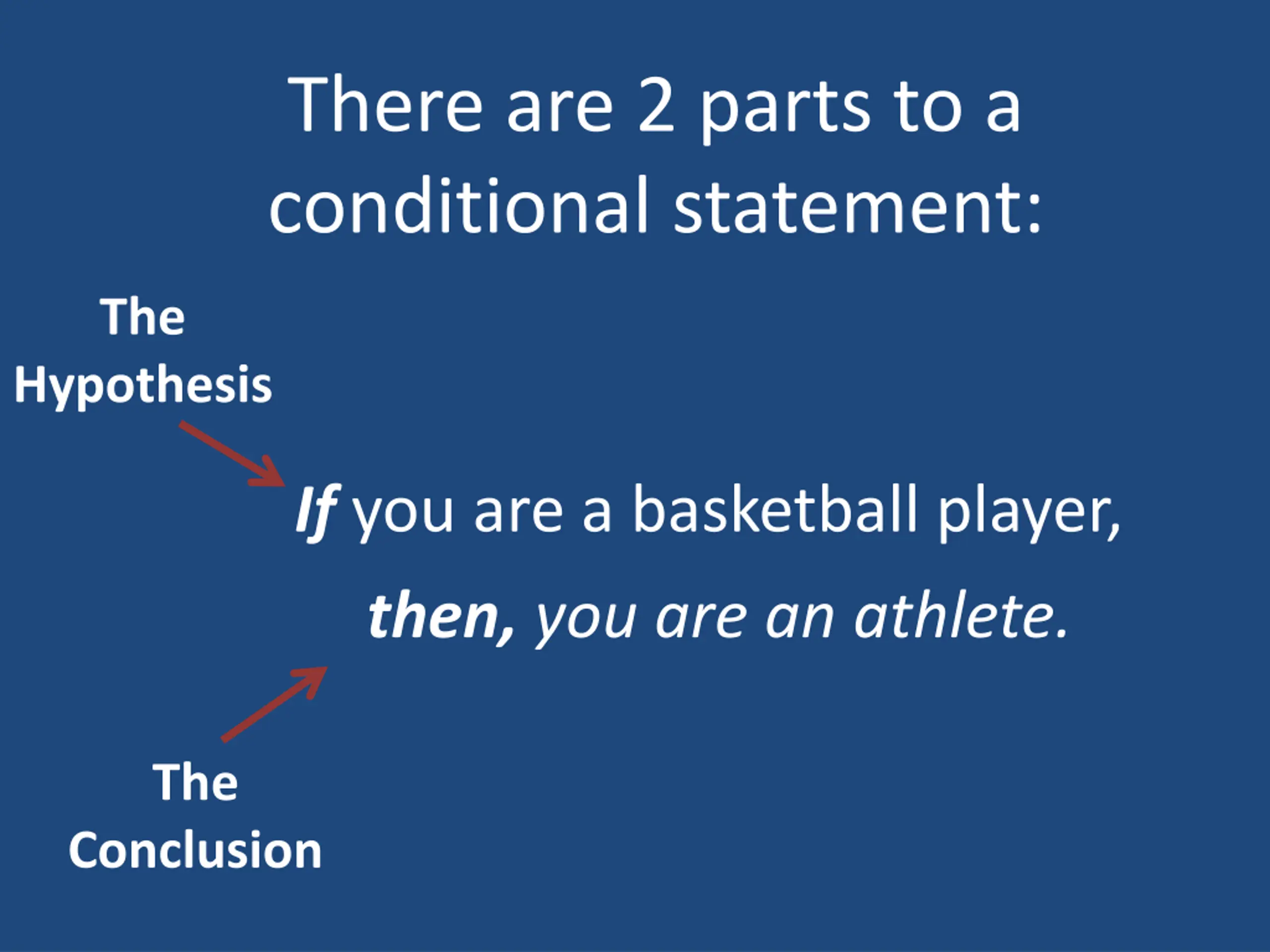 There are 2 parts to a conditional statement:

The Hypothesis

If you are a basketball player,

then, you are an athlete.

The Conclusion